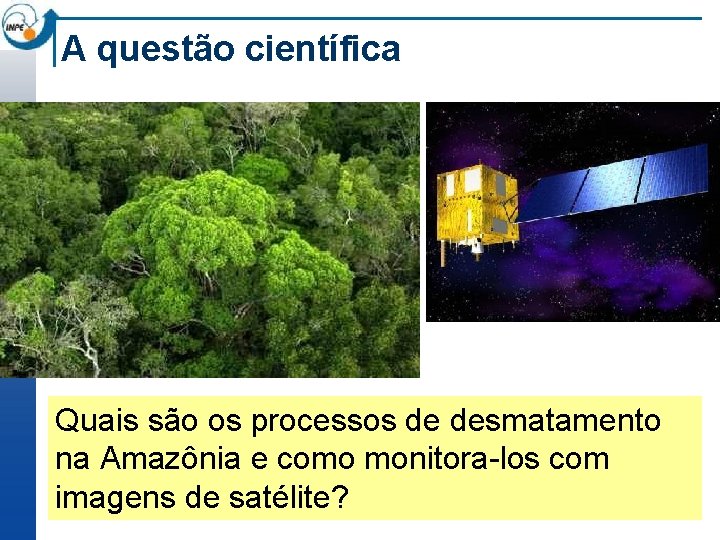 INPE

A questão científica

Quais são os processos de desmatamento na Amazônia e como monitora-los com imagens de satélite?